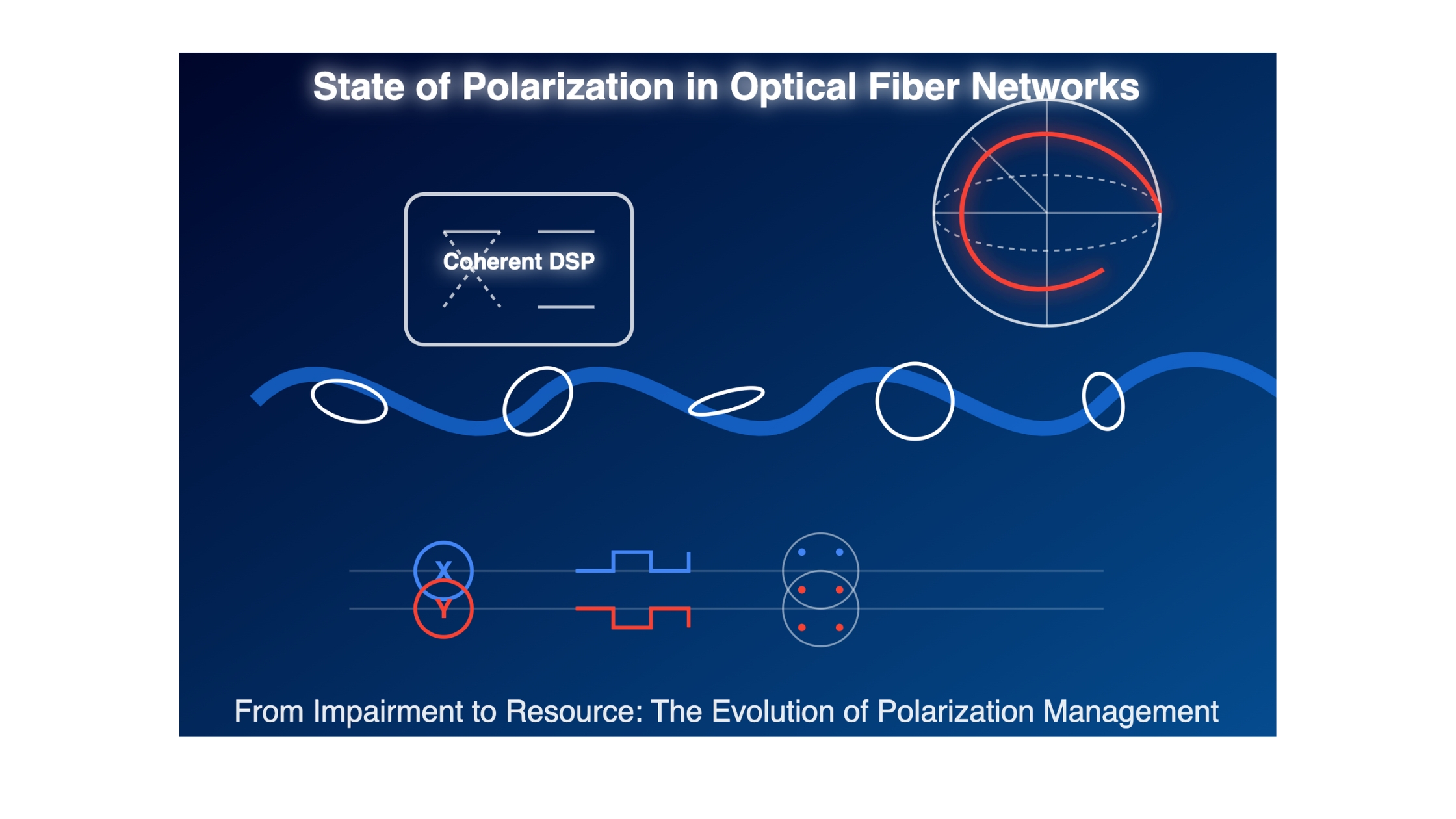 State of Polarization in Optical Fiber Networks

Coherent DSP

X

Y

From Impairment to Resource: The Evolution of Polarization Management